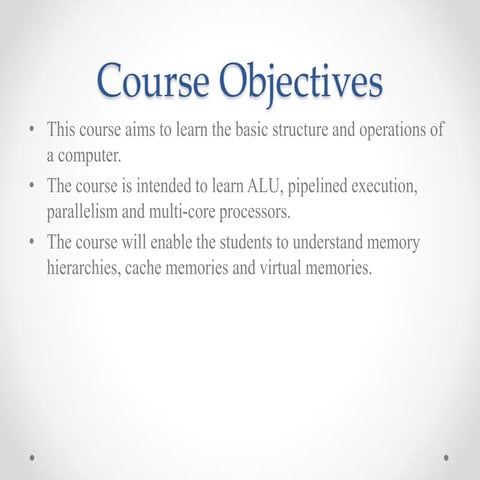 Course Objectives

• This course aims to learn the basic structure and operations of a computer.
• The course is intended to learn ALU, pipelined execution, parallelism and multi-core processors.
• The course will enable the students to understand memory hierarchies, cache memories and virtual memories.